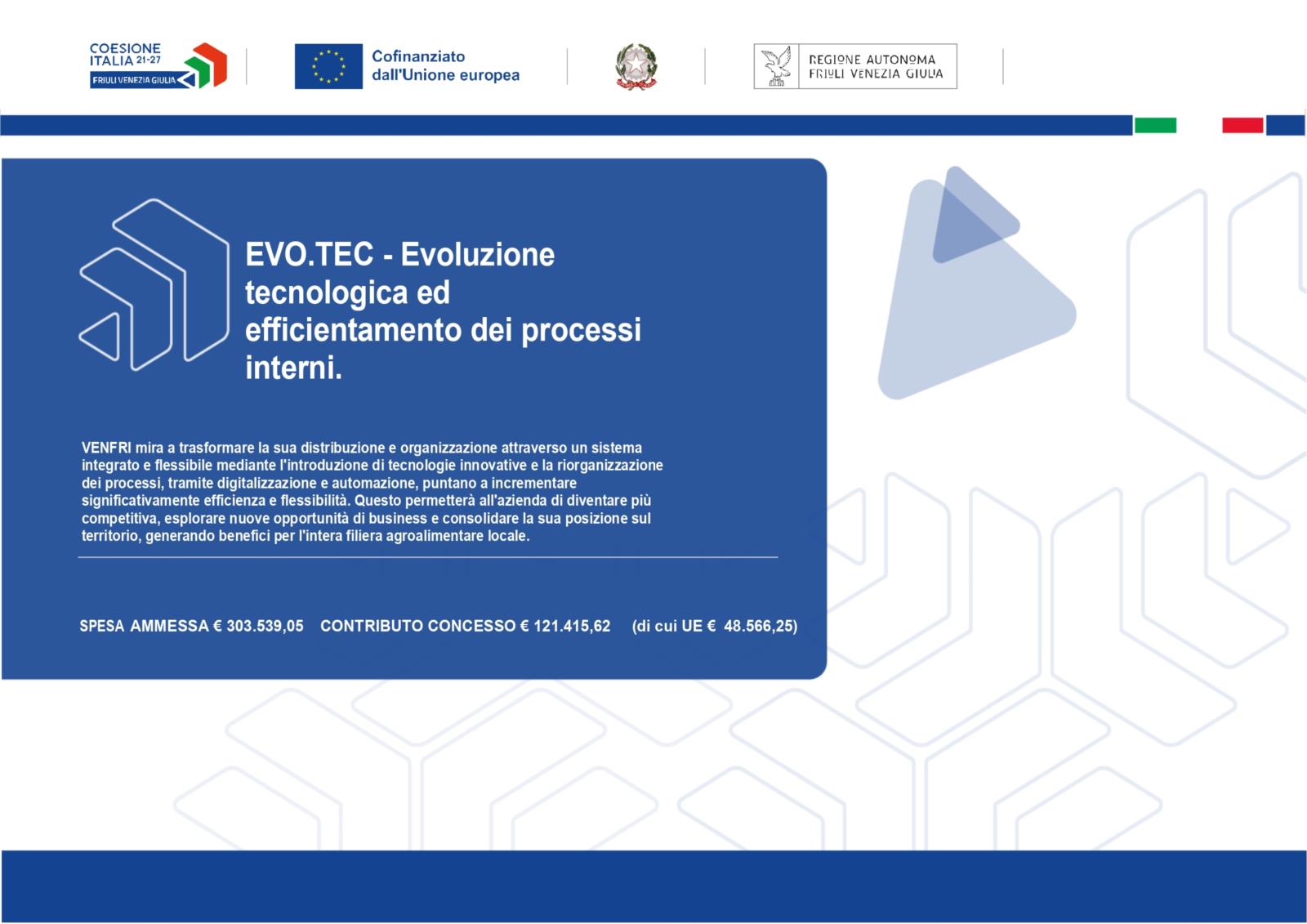 COESIONE ITALIA 21-27
FRIULI VENEZIA GIULIA

Cofinanziato dall'Unione europea

REGIONE AUTONOMA FRIULI VENEZIA GIULIA

EVO.TEC - Evoluzione tecnologica ed efficientamento dei processi interni.

VENFRI mira a trasformare la sua distribuzione e organizzazione attraverso un sistema integrato e flessibile mediante l'introduzione di tecnologie innovative e la riorganizzazione dei processi, tramite digitalizzazione e automazione, puntano a incrementare significativamente efficienza e flessibilità. Questo permetterà all'azienda di diventare più competitiva, esplorare nuove opportunità di business e consolidare la sua posizione sul territorio, generando benefici per l'intera filiera agroalimentare locale.

SPESA AMMESSA € 303.539,05 CONTRIBUTO CONCESSO € 121.415,62 (di cui UE € 48.566,25)